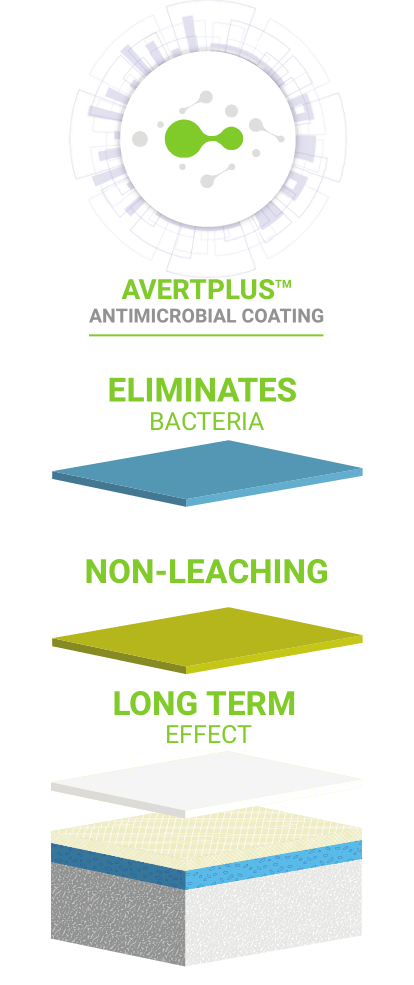 AVERTPLUS™
ANTIMICROBIAL COATING

ELIMINATES
BACTERIA

NON-LEACHING

LONG TERM
EFFECT